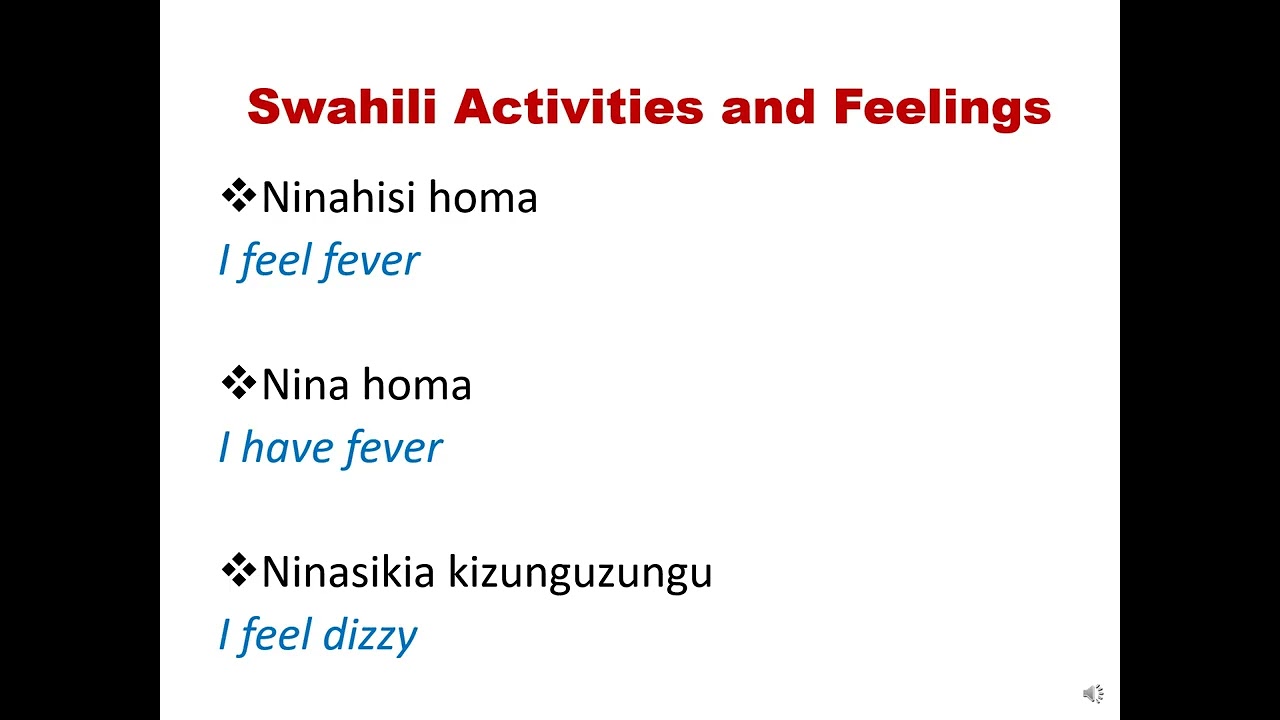 Swahili Activities and Feelings

❖Ninahisi homa
I feel fever

❖Nina homa
I have fever

❖Ninasikia kizunguzungu
I feel dizzy